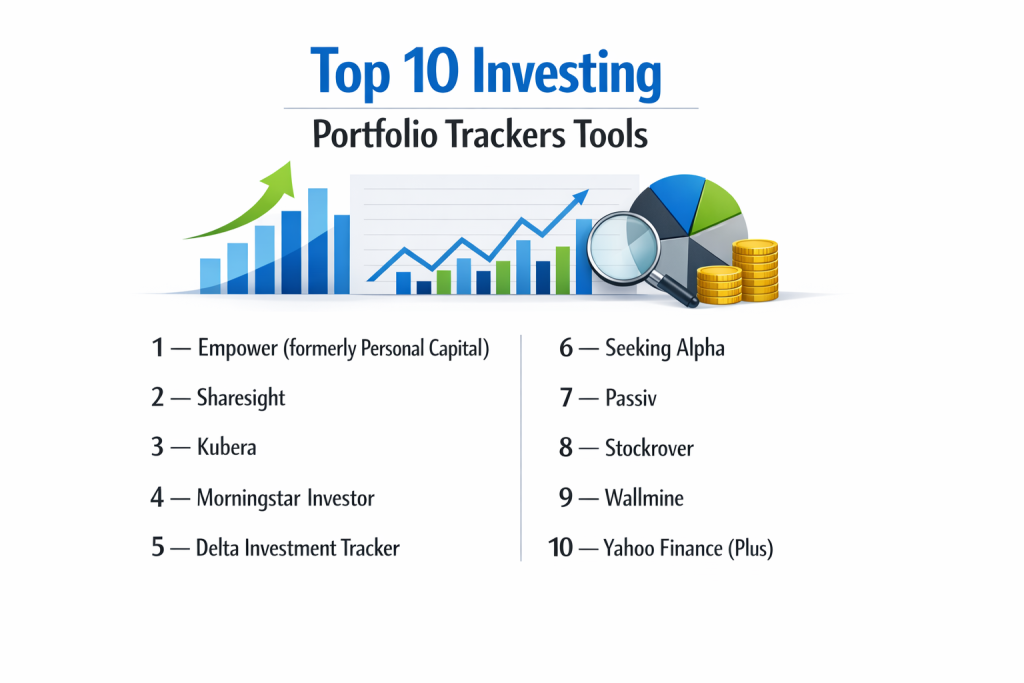 Top 10 Investing

Portfolio Trackers Tools

1 — Empower (formerly Personal Capital)

2 — Sharesight

3 — Kubera

4 — Morningstar Investor

5 — Delta Investment Tracker

6 — Seeking Alpha

7 — Passiv

8 — Stockrover

9 — Wallmine

10 — Yahoo Finance (Plus)